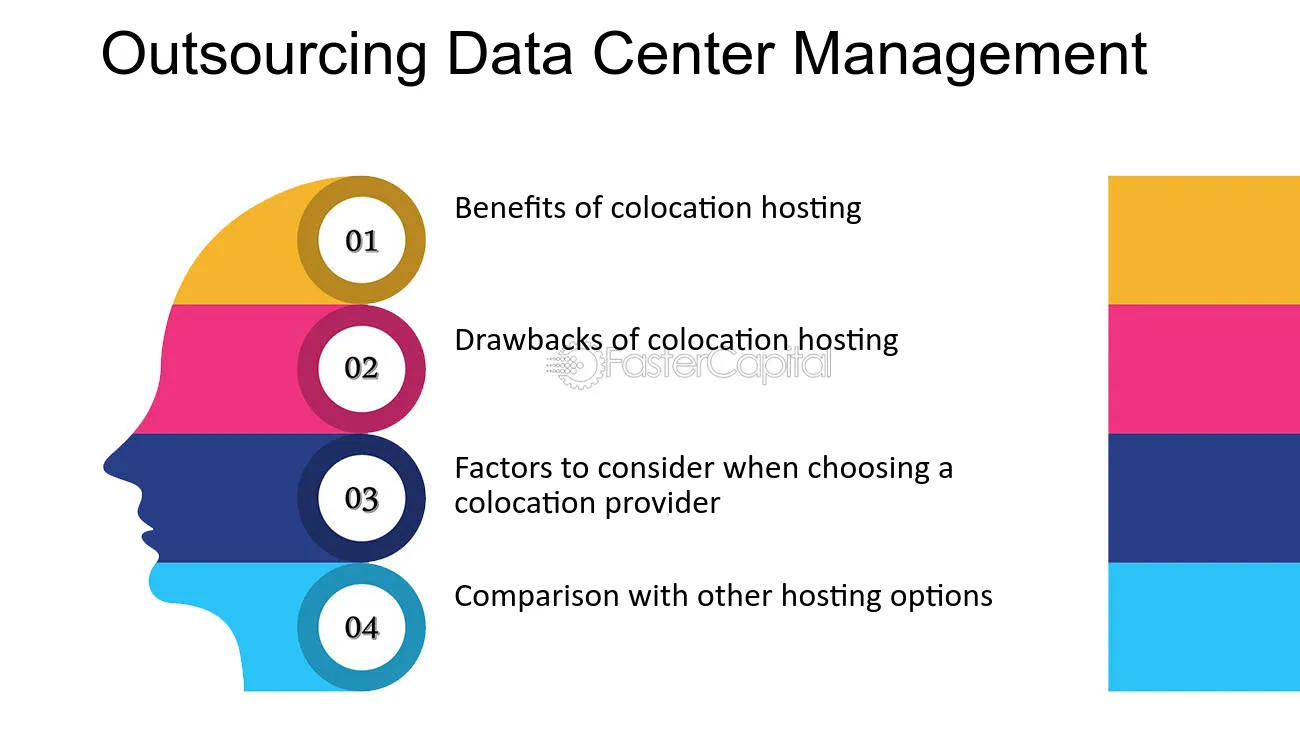 Outsourcing Data Center Management

01

Benefits of colocation hosting

02

Drawbacks of colocation hosting

03

Factors to consider when choosing a colocation provider

04

Comparison with other hosting options

FasterCapital